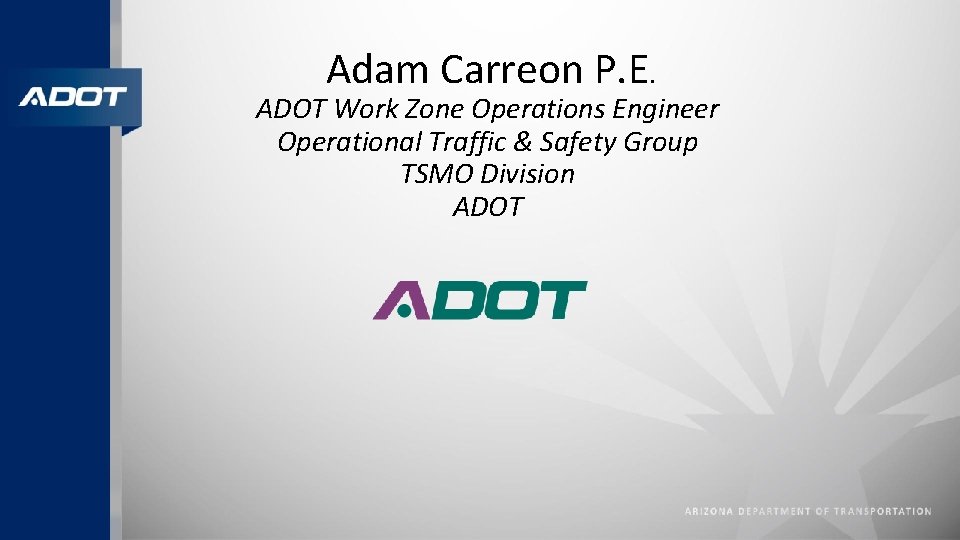 ADOT

Adam Carreon P.E.
ADOT Work Zone Operations Engineer
Operational Traffic & Safety Group
TSMO Division
ADOT

ADOT

ARIZONA DEPARTMENT OF TRANSPORTATION